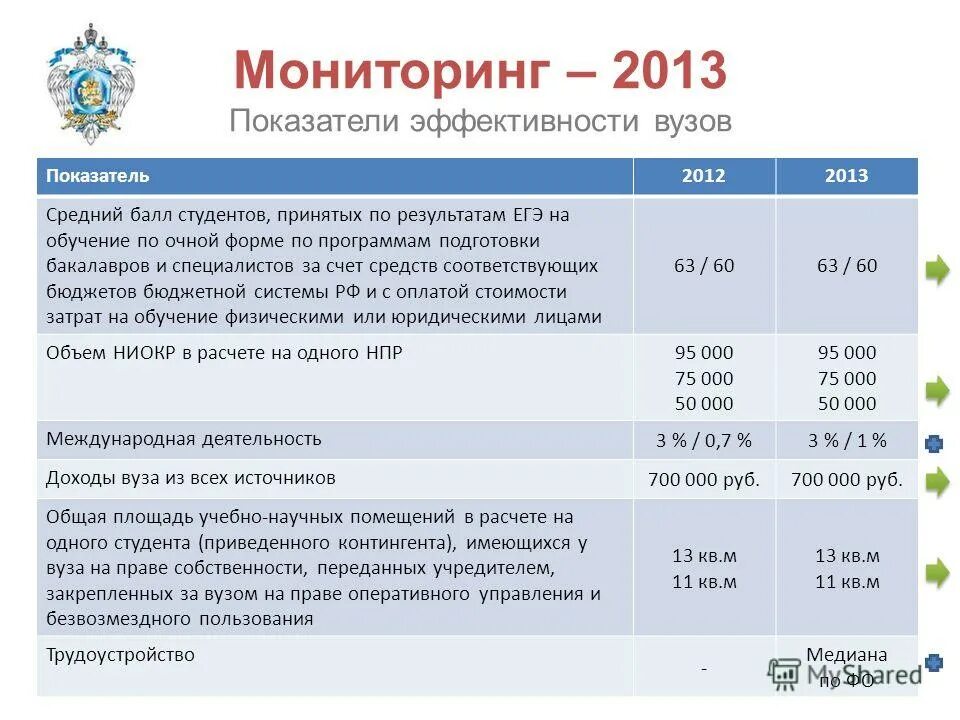 Мониторинг – 2013
Показатели эффективности вузов

| Показатель | 2012 | 2013 |
|---|---|---|
| Средний балл студентов, принятых по результатам ЕГЭ на обучение по очной форме по программам подготовки бакалавров и специалистов за счет средств соответствующих бюджетов бюджетной системы РФ и с оплатой стоимости затрат на обучение физическими или юридическими лицами | 63 / 60 | 63 / 60 |
| Объем НИОКР в расчете на одного НПР | 95 000 75 000 50 000 | 95 000 75 000 50 000 |
| Международная деятельность | 3 % / 0,7 % | 3 % / 1 % |
| Доходы вуза из всех источников | 700 000 руб. | 700 000 руб. |
| Общая площадь учебно-научных помещений в расчете на одного студента (приведенного контингента), имеющихся у вуза на праве собственности, переданных учредителем, закрепленных за вузом на праве оперативного управления и безвозмездного пользования | 13 кв.м 11 кв.м | 13 кв.м 11 кв.м |
| Трудоустройство | - | Медиана по ФО |

MyShared